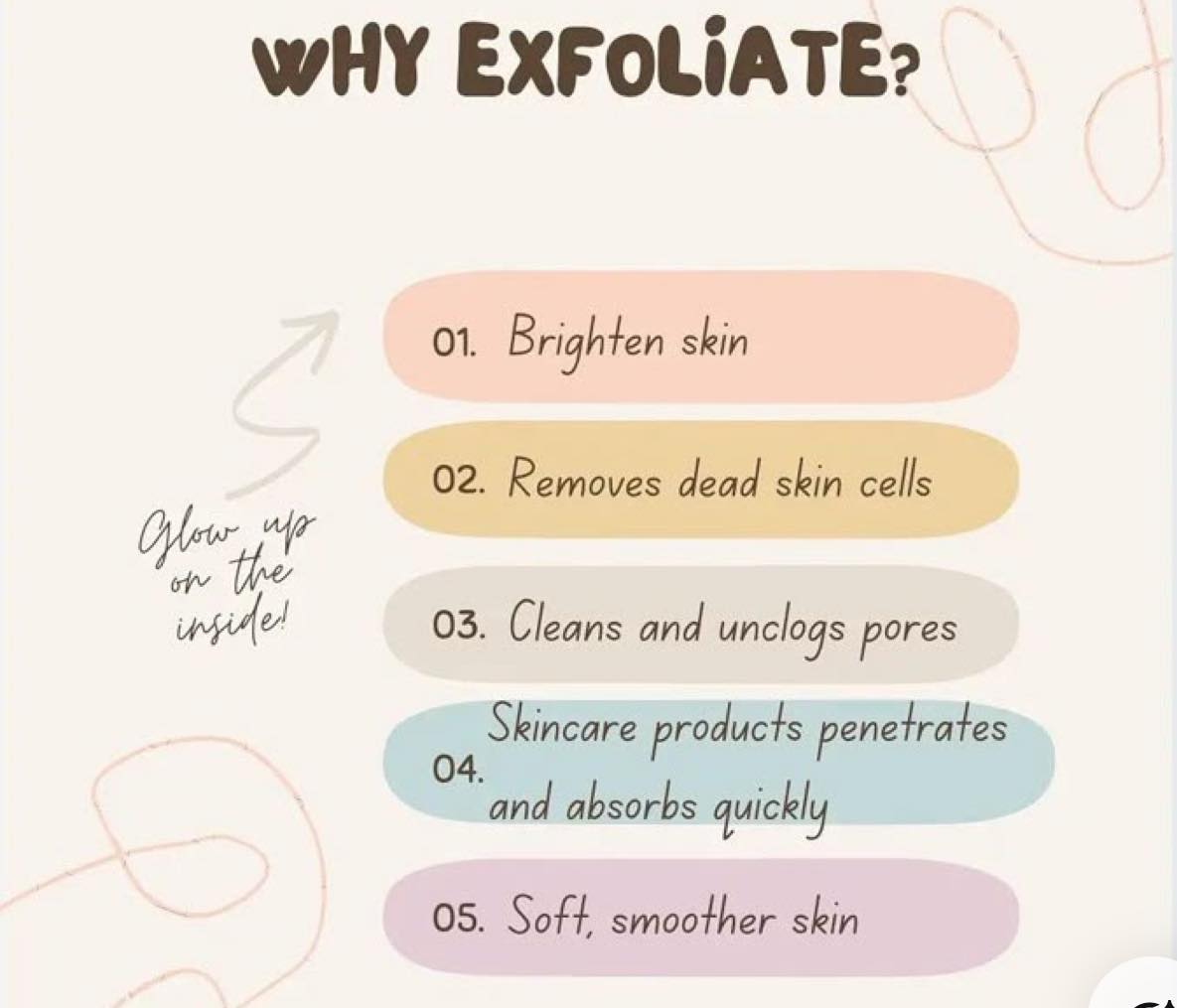 WHY EXFOLIATE?

Glow up on the inside!

01. Brighten skin

02. Removes dead skin cells

03. Cleans and unclogs pores

04. Skincare products penetrates and absorbs quickly

05. Soft, smoother skin